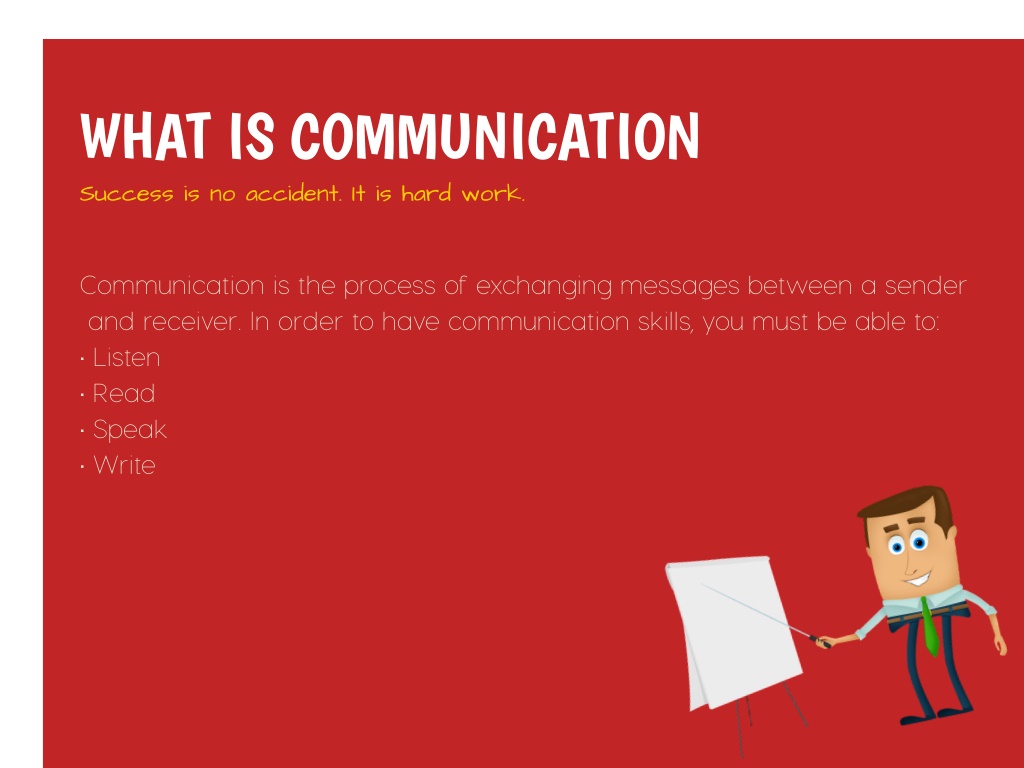 WHAT IS COMMUNICATION

Success is no accident. It is hard work.

Communication is the process of exchanging messages between a sender and receiver. In order to have communication skills, you must be able to:
• Listen
• Read
• Speak
• Write